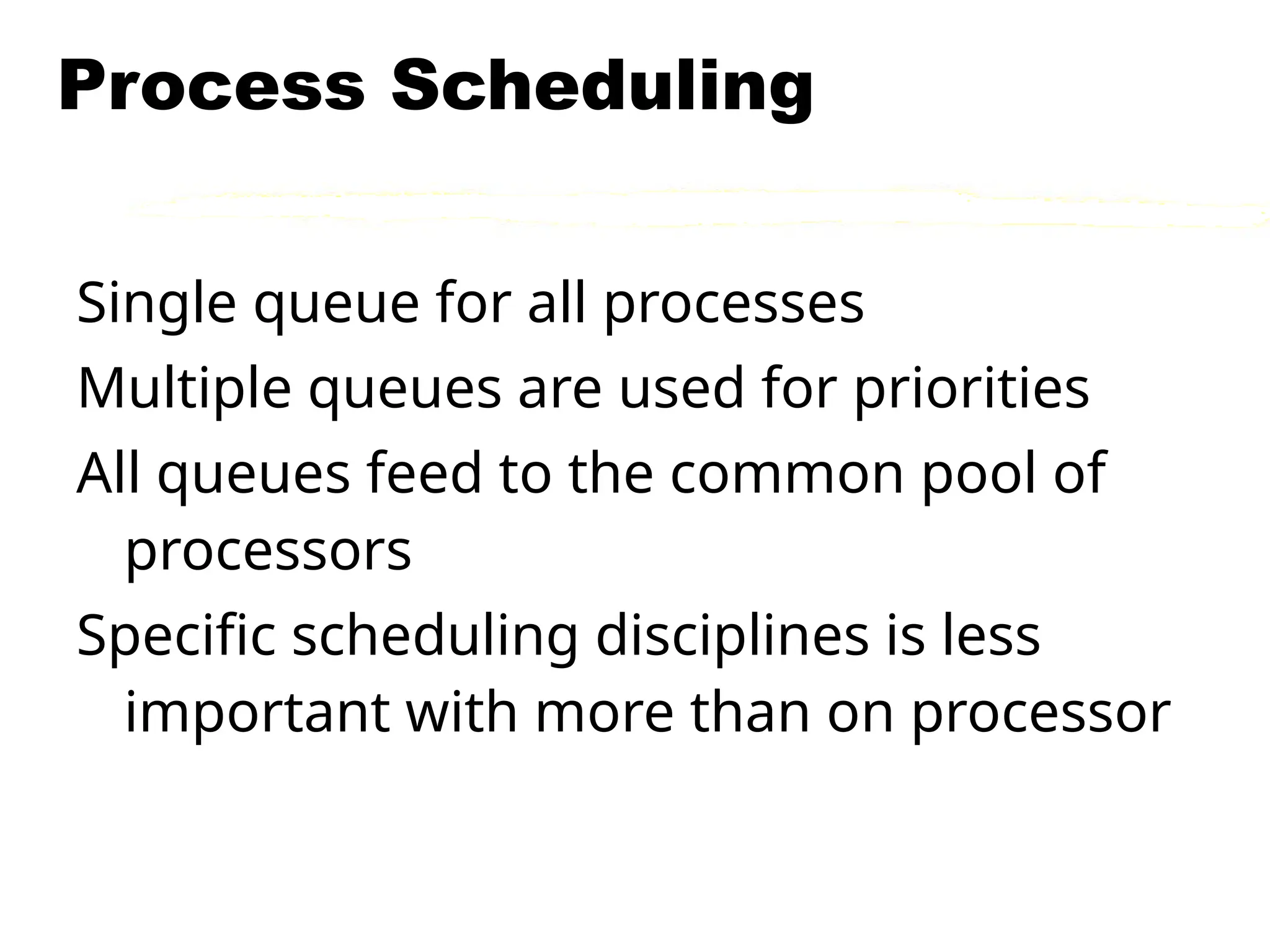 Process Scheduling

Single queue for all processes

Multiple queues are used for priorities

All queues feed to the common pool of processors

Specific scheduling disciplines is less important with more than on processor